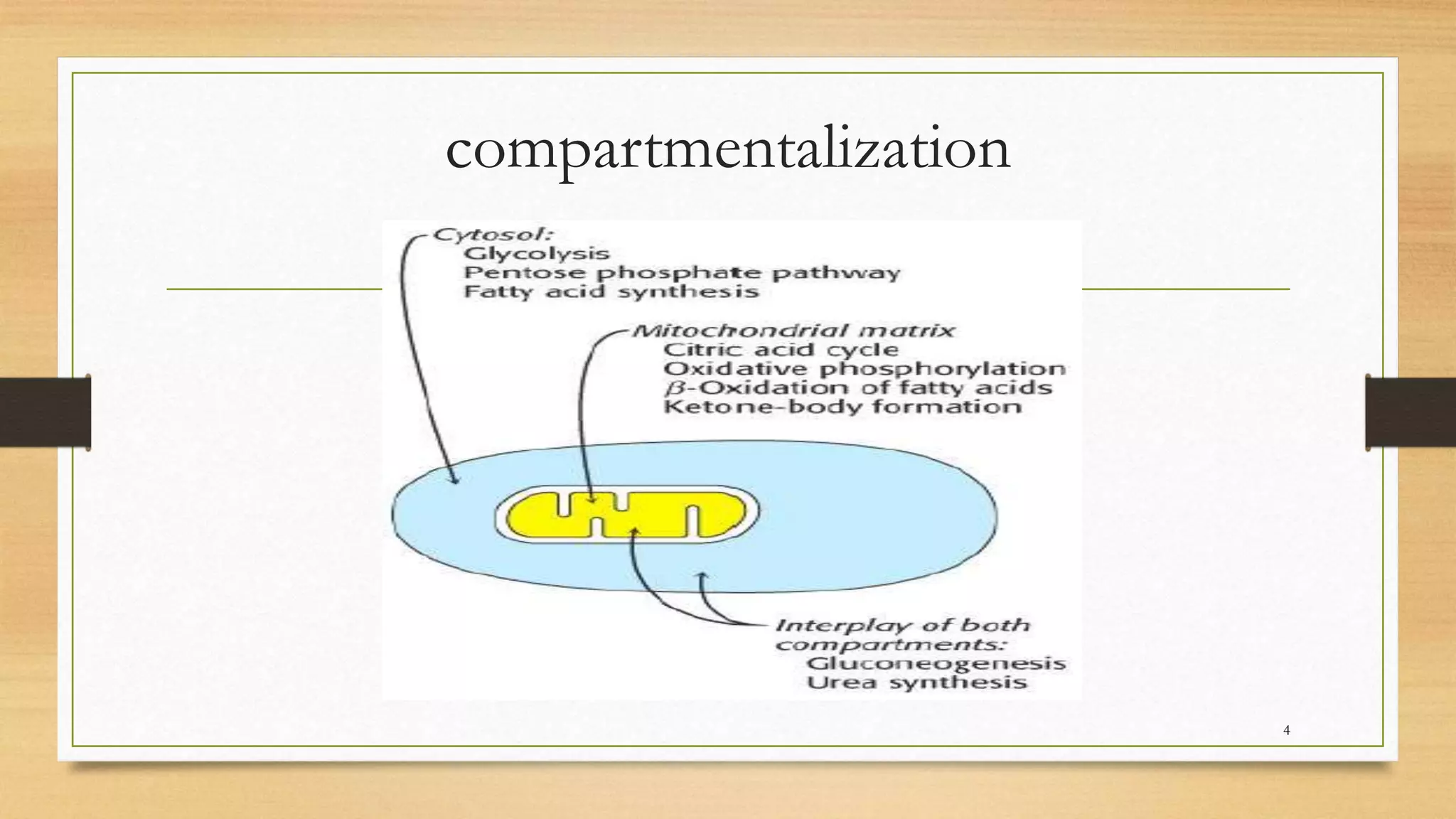 compartmentalization

Cytosol:
Glycolysis
Pentose phosphate pathway
Fatty acid synthesis

Mitochondrial matrix
Citric acid cycle
Oxidative phosphorylation
$\beta$-Oxidation of fatty acids
Ketone-body formation

Interplay of both compartments:
Gluconeogenesis
Urea synthesis

4